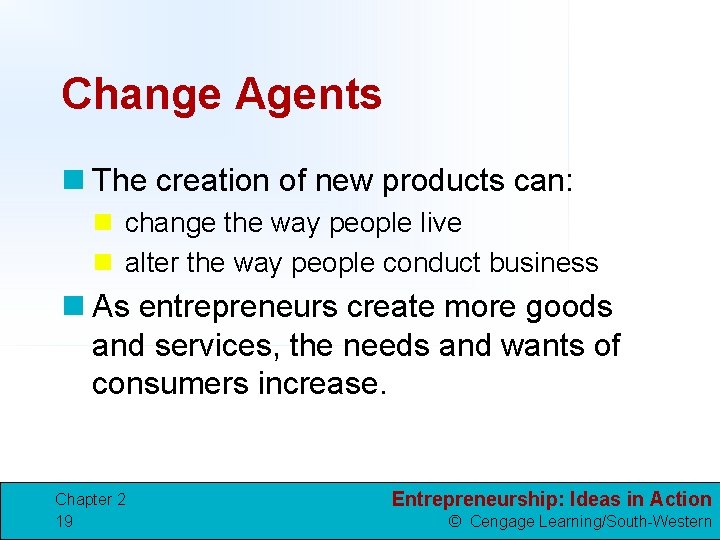 Change Agents

The creation of new products can:

change the way people live

alter the way people conduct business

As entrepreneurs create more goods and services, the needs and wants of consumers increase.

Chapter 2
19

Entrepreneurship: Ideas in Action
© Cengage Learning/South-Western